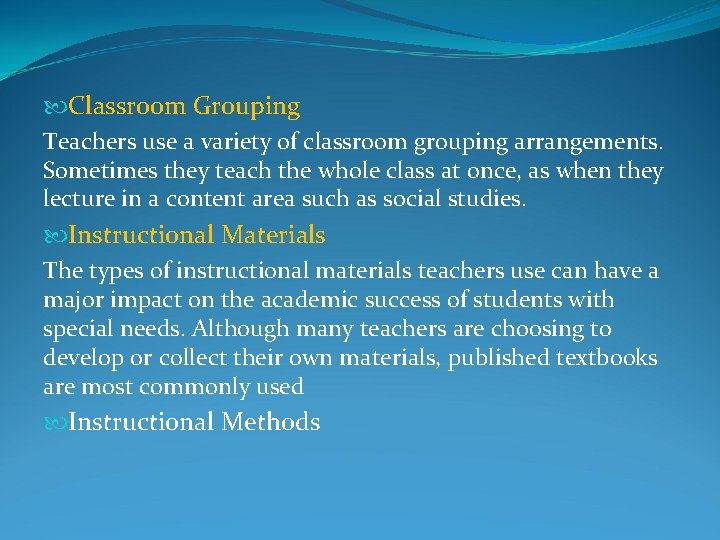 Classroom Grouping

Teachers use a variety of classroom grouping arrangements. Sometimes they teach the whole class at once, as when they lecture in a content area such as social studies.

Instructional Materials

The types of instructional materials teachers use can have a major impact on the academic success of students with special needs. Although many teachers are choosing to develop or collect their own materials, published textbooks are most commonly used

Instructional Methods